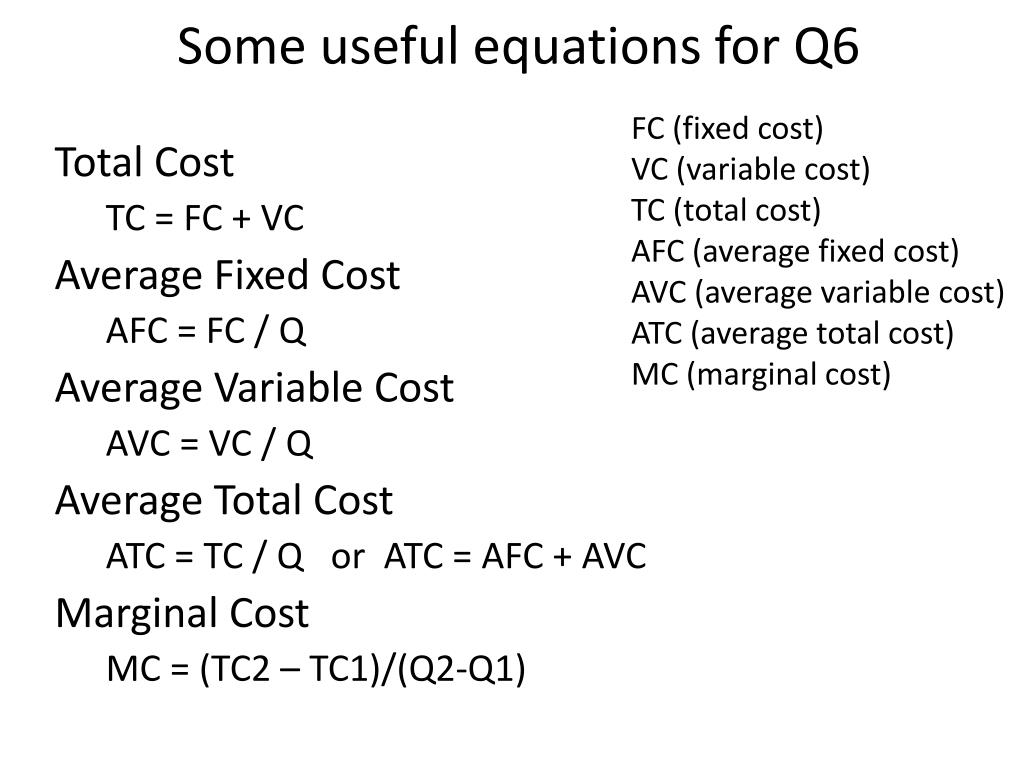 Some useful equations for Q6

Total Cost

TC = FC + VC

Average Fixed Cost

AFC = FC / Q

Average Variable Cost

AVC = VC / Q

Average Total Cost

ATC = TC / Q or ATC = AFC + AVC

Marginal Cost

MC = (TC2 – TC1)/(Q2-Q1)

FC (fixed cost)
VC (variable cost)
TC (total cost)
AFC (average fixed cost)
AVC (average variable cost)
ATC (average total cost)
MC (marginal cost)